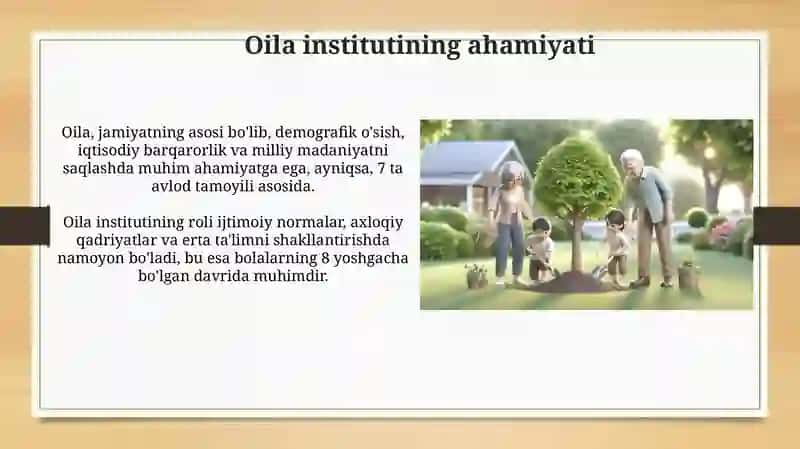 Oila institutining ahamiyati

Oila, jamiyatning asosi bo'lib, demografik o'sish, iqtisodiy barqarorlik va milliy madaniyatni saqlashda muhim ahamiyatga ega, ayniqsa, 7 ta avlod tamoyili asosida.

Oila institutining roli ijtimoiy normalar, axloqiy qadriyatlar va erta ta'limni shakllantirishda namoyon bo'ladi, bu esa bolalarning 8 yoshgacha bo'lgan davrida muhimdir.